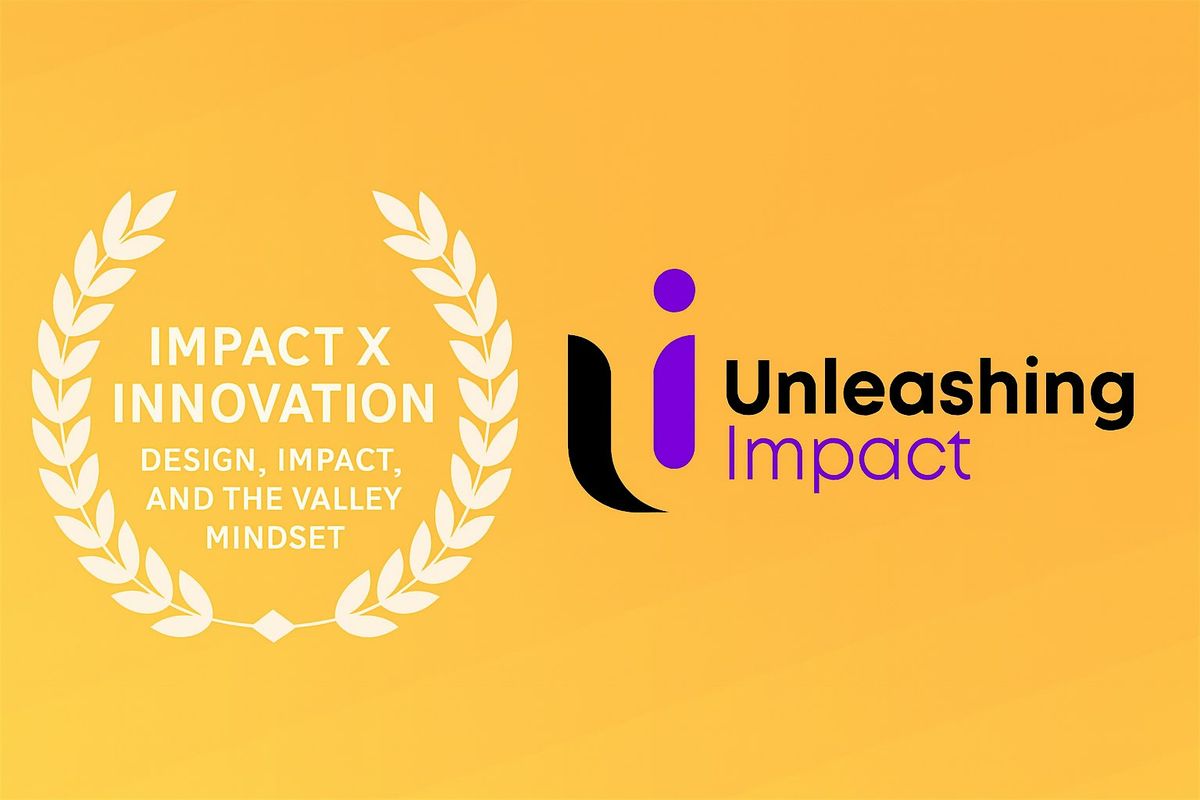 IMPACT X INNOVATION
DESIGN, IMPACT, AND THE VALLEY MINDSET

Unleashing Impact